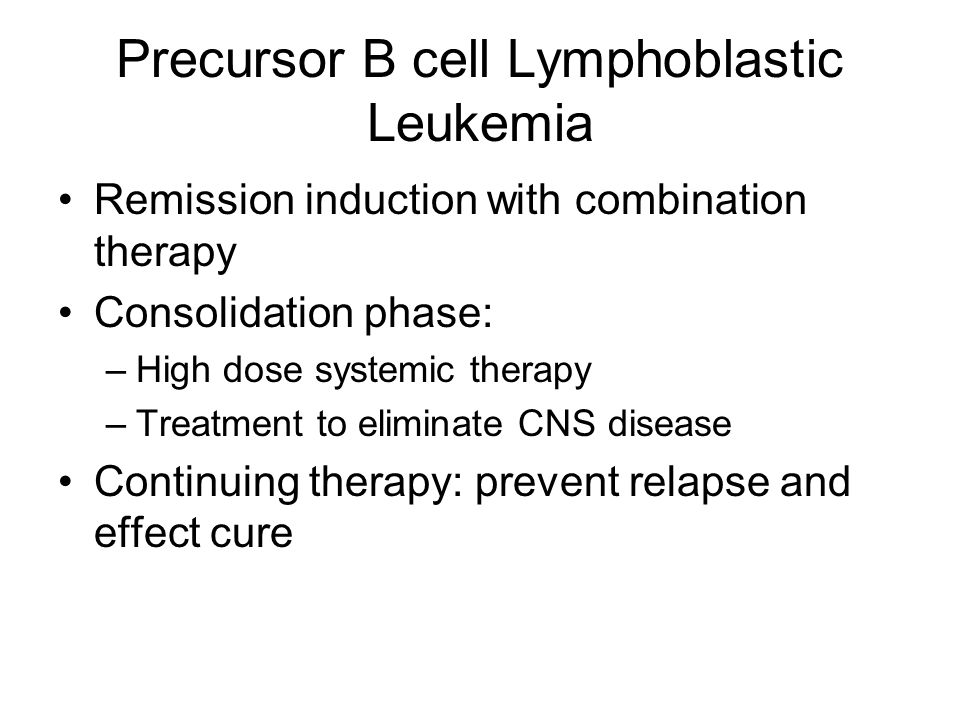 Precursor B cell Lymphoblastic Leukemia

• Remission induction with combination therapy
• Consolidation phase:
– High dose systemic therapy
– Treatment to eliminate CNS disease
• Continuing therapy: prevent relapse and effect cure